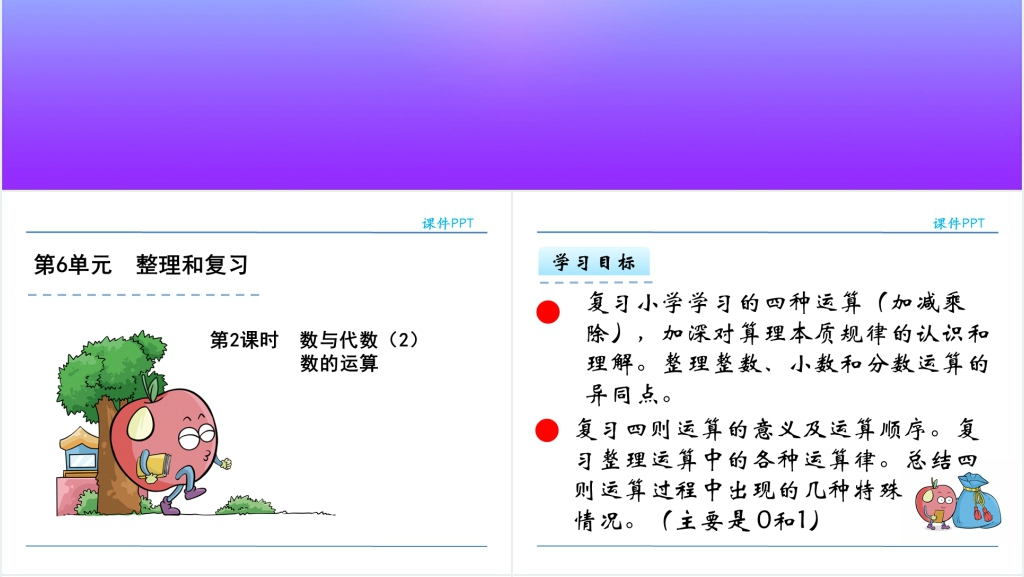 课件PPT

第6单元　整理和复习

第2课时　数与代数（2）
数的运算

课件PPT

学习目标

复习小学学习的四种运算（加减乘除），加深对算理本质规律的认识和理解。整理整数、小数和分数运算的异同点。

复习四则运算的意义及运算顺序。复习整理运算中的各种运算律。总结四则运算过程中出现的几种特殊情况。（主要是0和1）